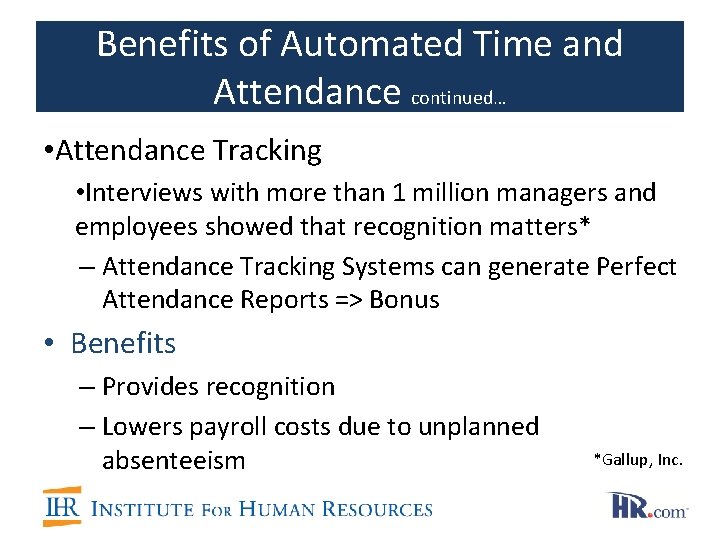 Benefits of Automated Time and Attendance continued…

•Attendance Tracking

•Interviews with more than 1 million managers and employees showed that recognition matters*

– Attendance Tracking Systems can generate Perfect Attendance Reports => Bonus

• Benefits

– Provides recognition

– Lowers payroll costs due to unplanned absenteeism

*Gallup, Inc.

IHR INSTITUTE FOR HUMAN RESOURCES

HR.com